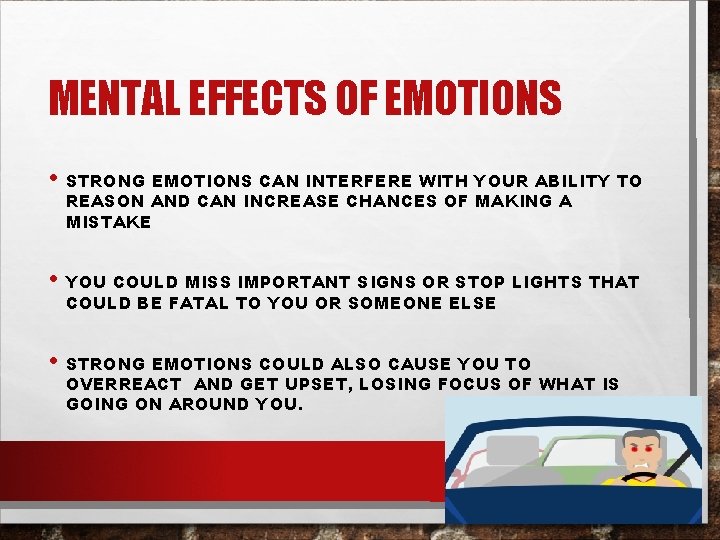 MENTAL EFFECTS OF EMOTIONS

• STRONG EMOTIONS CAN INTERFERE WITH YOUR ABILITY TO REASON AND CAN INCREASE CHANCES OF MAKING A MISTAKE

• YOU COULD MISS IMPORTANT SIGNS OR STOP LIGHTS THAT COULD BE FATAL TO YOU OR SOMEONE ELSE

• STRONG EMOTIONS COULD ALSO CAUSE YOU TO OVERREACT AND GET UPSET, LOSING FOCUS OF WHAT IS GOING ON AROUND YOU.